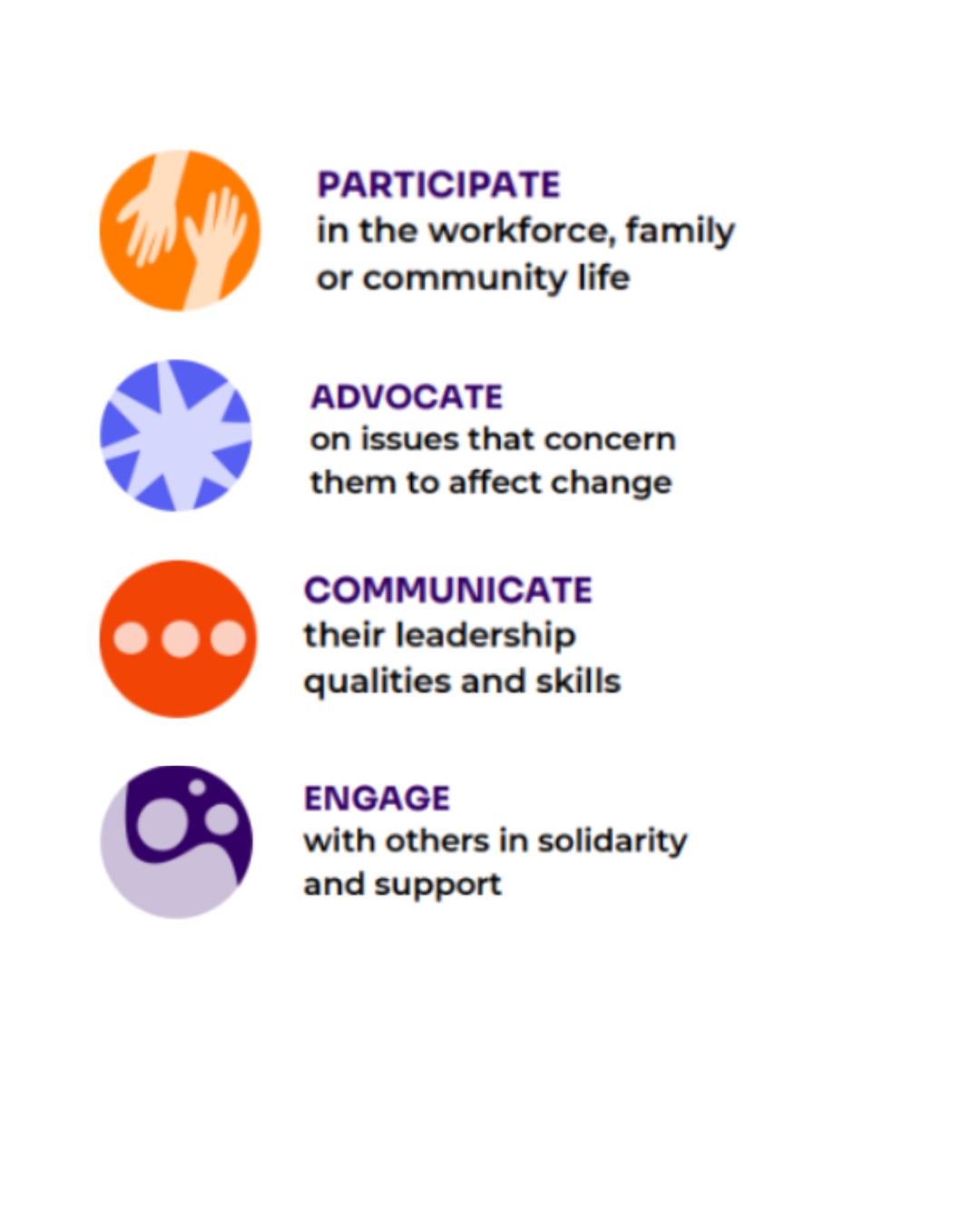 PARTICIPATE
in the workforce, family or community life

ADVOCATE
on issues that concern them to affect change

COMMUNICATE
their leadership qualities and skills

ENGAGE
with others in solidarity and support